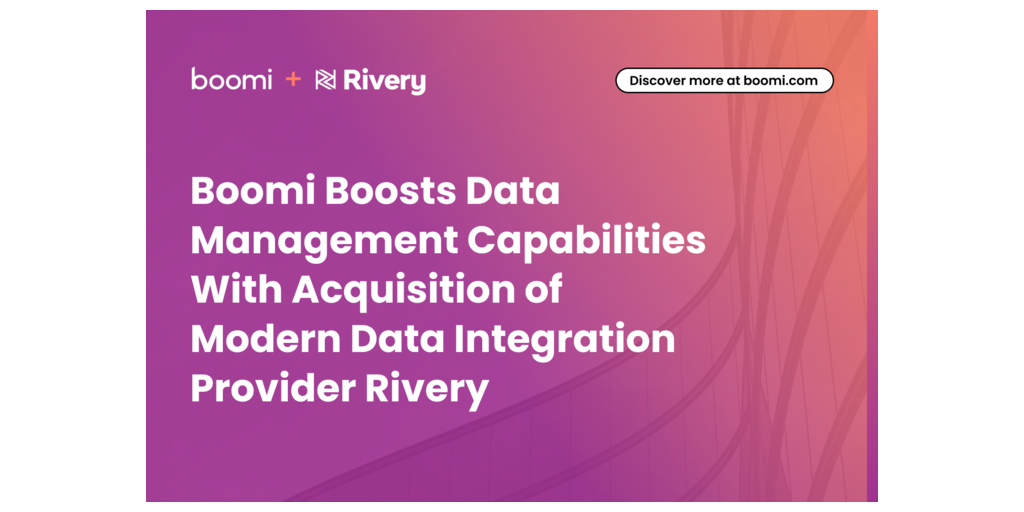 boomi + Rivery

Discover more at boomi.com

Boomi Boosts Data Management Capabilities With Acquisition of Modern Data Integration Provider Rivery